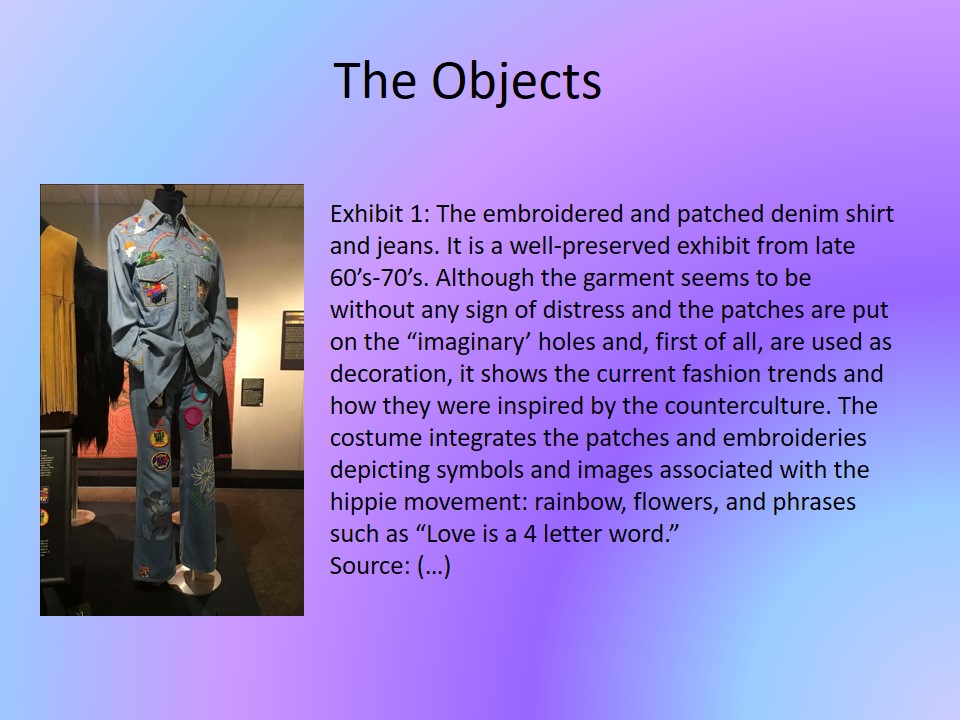 The Objects

Exhibit 1: The embroidered and patched denim shirt and jeans. It is a well-preserved exhibit from late 60’s-70’s. Although the garment seems to be without any sign of distress and the patches are put on the “imaginary’ holes and, first of all, are used as decoration, it shows the current fashion trends and how they were inspired by the counterculture. The costume integrates the patches and embroideries depicting symbols and images associated with the hippie movement: rainbow, flowers, and phrases such as “Love is a 4 letter word.”
Source: (…)